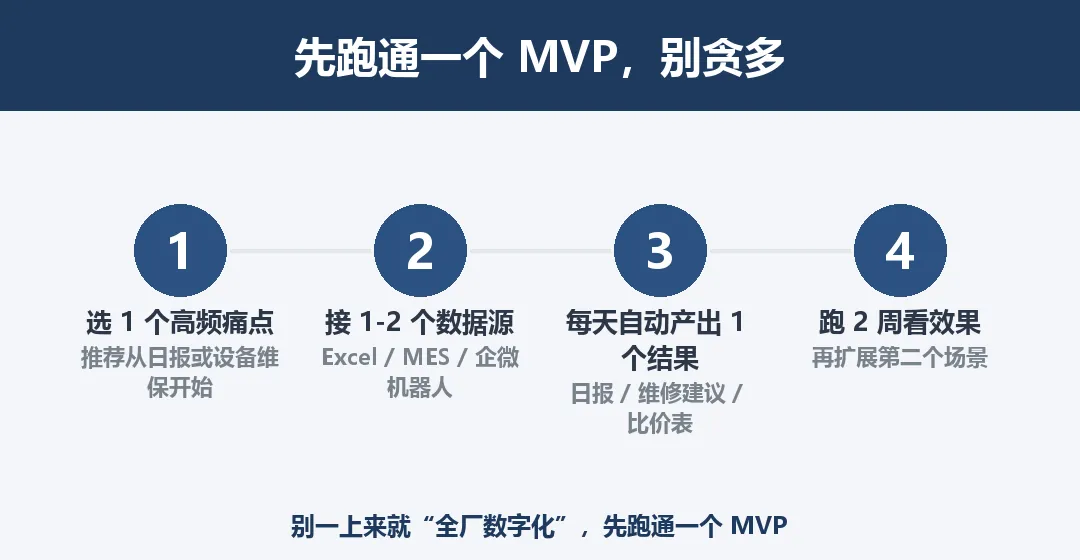 先跑通一个 MVP，别贪多

1
选 1 个高频痛点
推荐从日报或设备维保开始

2
接 1-2 个数据源
Excel / MES / 企微机器人

3
每天自动产出 1 个结果
日报 / 维修建议 / 比价表

4
跑 2 周看效果
再扩展第二个场景

别一上来就“全厂数字化”，先跑通一个 MVP